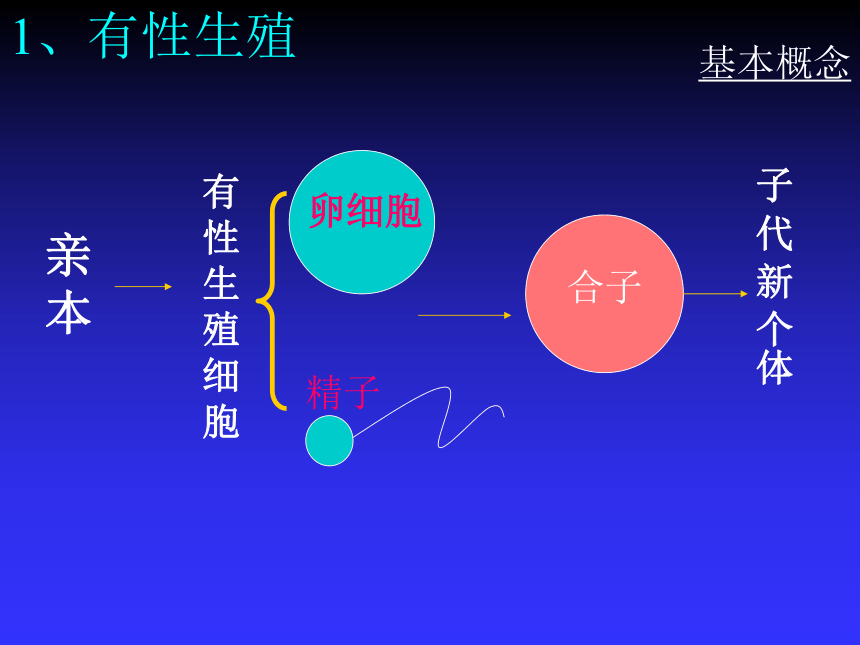 1、有性生殖

基本概念

亲本

有性生殖细胞

卵细胞

精子

合子

子代新个体